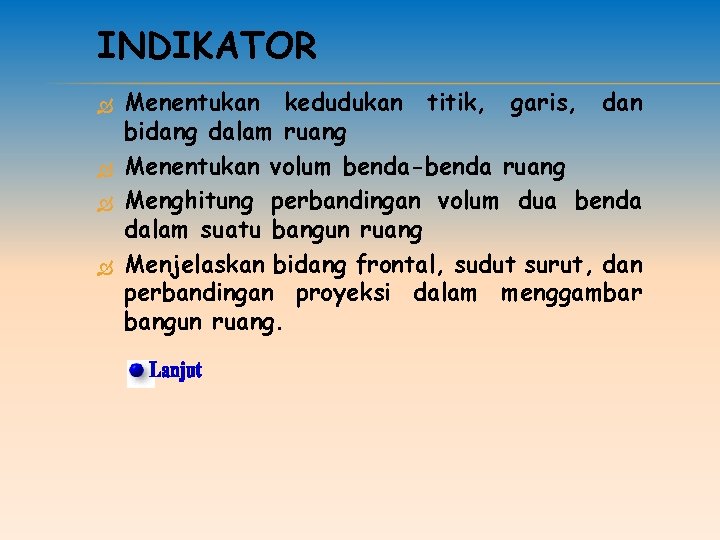 INDIKATOR

Menentukan kedudukan titik, garis, dan bidang dalam ruang

Menentukan volum benda-benda ruang

Menghitung perbandingan volum dua benda dalam suatu bangun ruang

Menjelaskan bidang frontal, sudut surut, dan perbandingan proyeksi dalam menggambar bangun ruang.

Lanjut